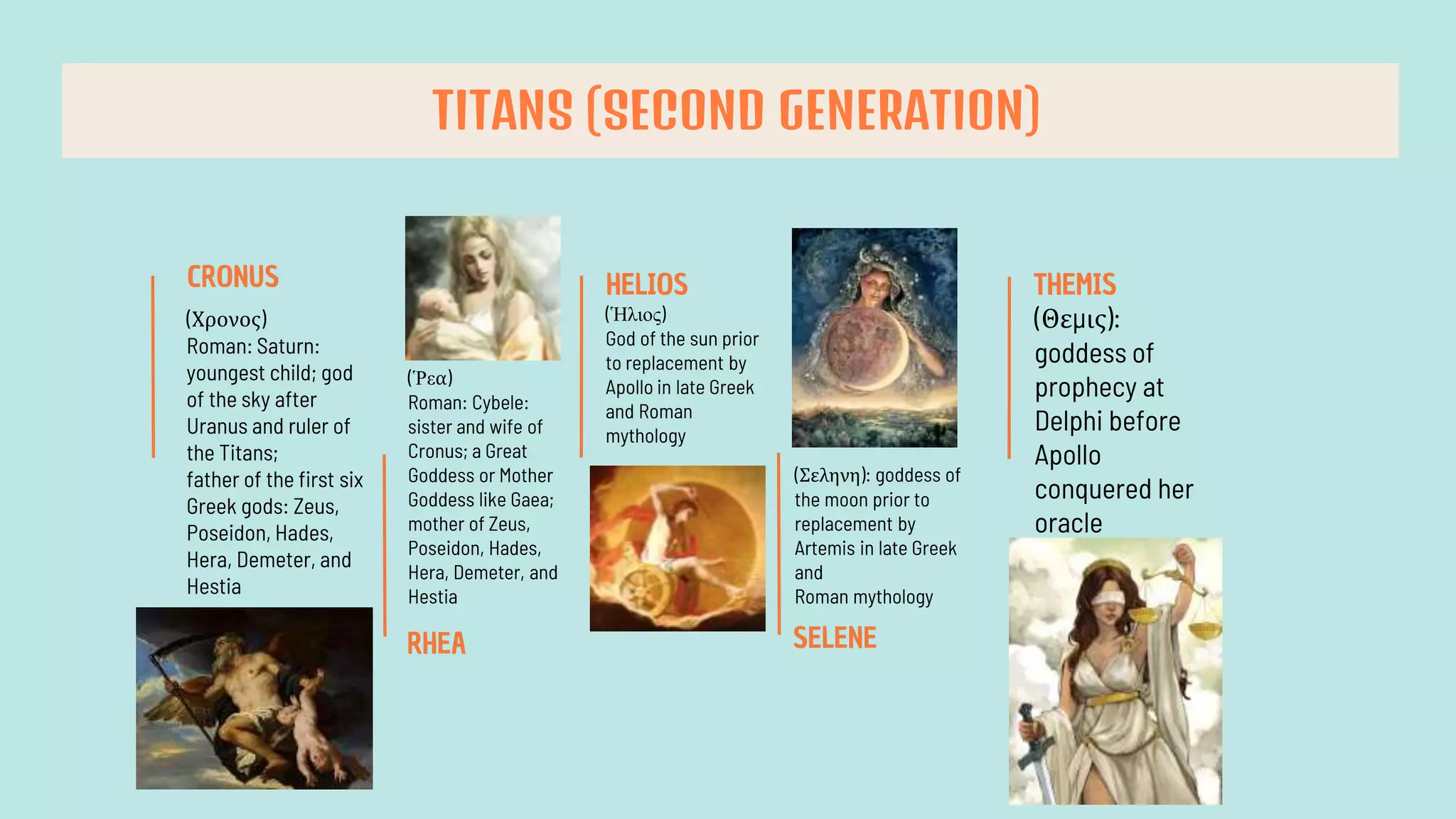 TITANS (SECOND GENERATION)

CRONUS

(Χρονος)
Roman: Saturn: youngest child; god of the sky after Uranus and ruler of the Titans;
father of the first six Greek gods: Zeus, Poseidon, Hades, Hera, Demeter, and Hestia

(Ῥεα)
Roman: Cybele: sister and wife of Cronus; a Great Goddess or Mother Goddess like Gaea; mother of Zeus, Poseidon, Hades, Hera, Demeter, and Hestia

RHEA

HELIOS
(Ἡλιος)
God of the sun prior to replacement by Apollo in late Greek and Roman mythology

(Σεληνη): goddess of the moon prior to replacement by Artemis in late Greek and
Roman mythology

SELENE

THEMIS
(Θεμις): goddess of prophecy at Delphi before Apollo conquered her oracle